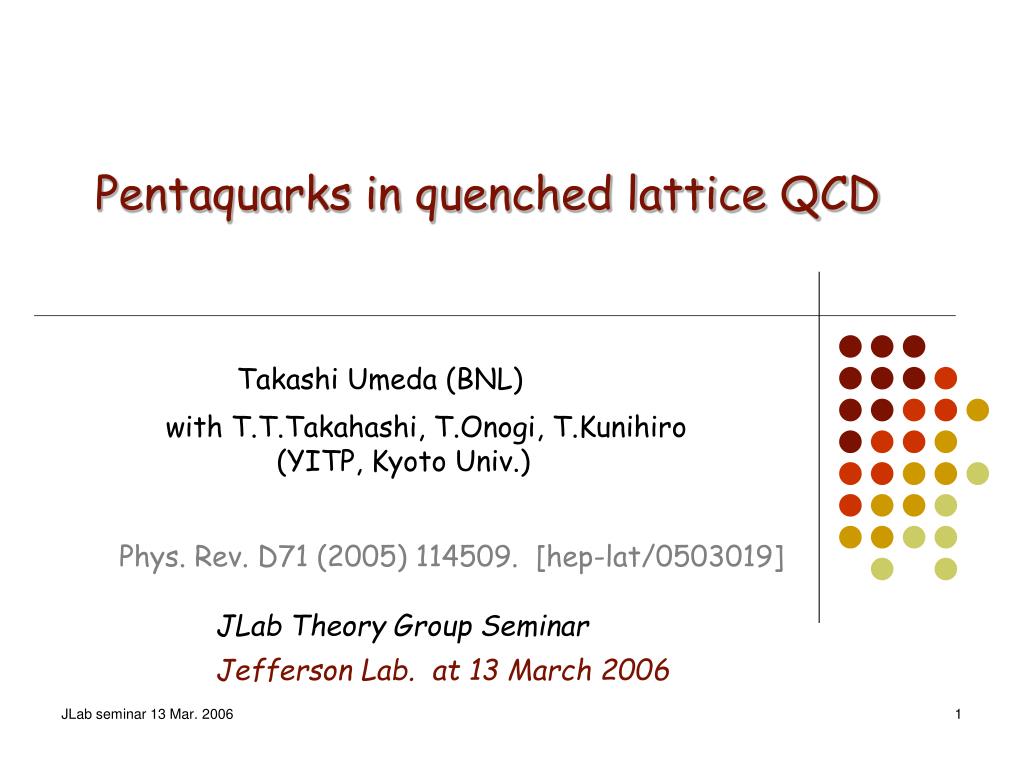 Pentaquarks in quenched lattice QCD

Takashi Umeda (BNL)

with T.T.Takahashi, T.Onogi, T.Kunihiro (YITP, Kyoto Univ.)

Phys. Rev. D71 (2005) 114509. [hep-lat/0503019]

JLab Theory Group Seminar

Jefferson Lab. at 13 March 2006

JLab seminar 13 Mar. 2006

1